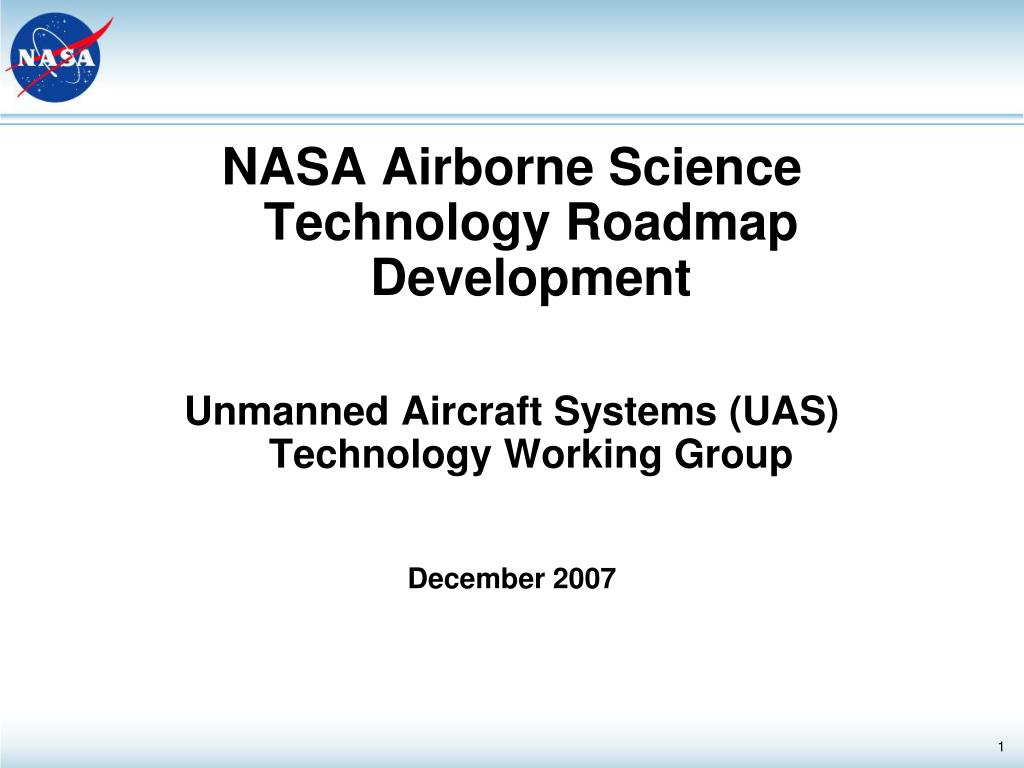 NASA

NASA Airborne Science Technology Roadmap Development

Unmanned Aircraft Systems (UAS) Technology Working Group

December 2007

1